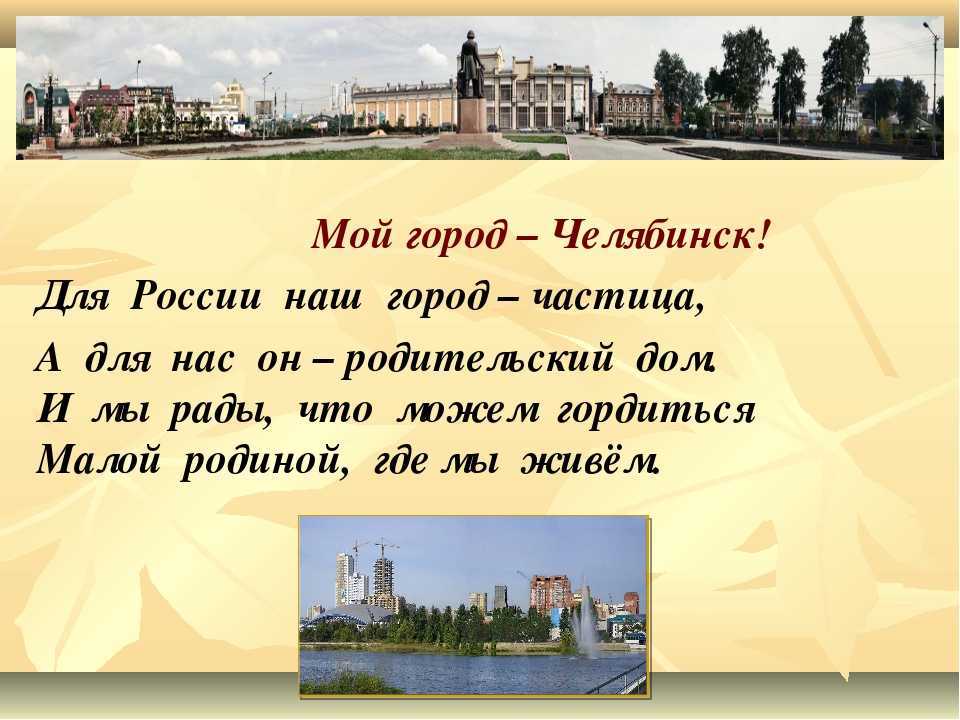 Мой город – Челябинск!

Для России наш город – частица,

А для нас он – родительский дом.
И мы рады, что можем гордиться
Малой родиной, где мы живём.